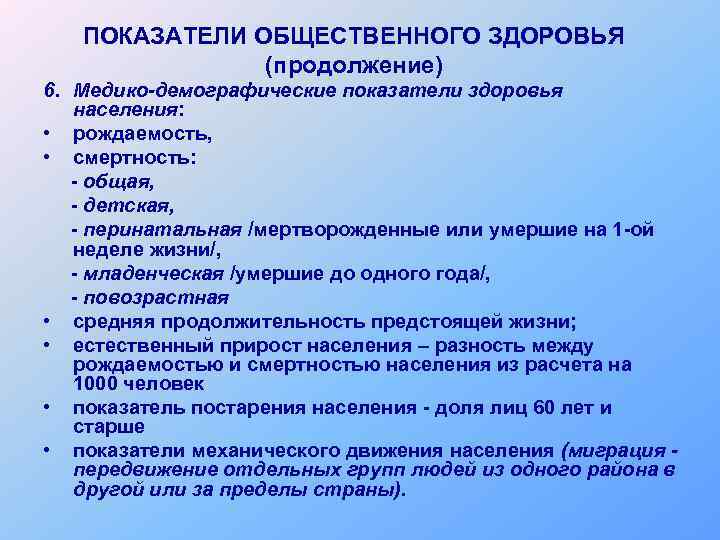 ПОКАЗАТЕЛИ ОБЩЕСТВЕННОГО ЗДОРОВЬЯ
(продолжение)

6. Медико-демографические показатели здоровья населения:
• рождаемость,
• смертность:
- общая,
- детская,
- перинатальная /мертворожденные или умершие на 1-ой неделе жизни/,
- младенческая /умершие до одного года/,
- повозрастная
• средняя продолжительность предстоящей жизни;
• естественный прирост населения – разность между рождаемостью и смертностью населения из расчета на 1000 человек
• показатель постарения населения - доля лиц 60 лет и старше
• показатели механического движения населения (миграция - передвижение отдельных групп людей из одного района в другой или за пределы страны).